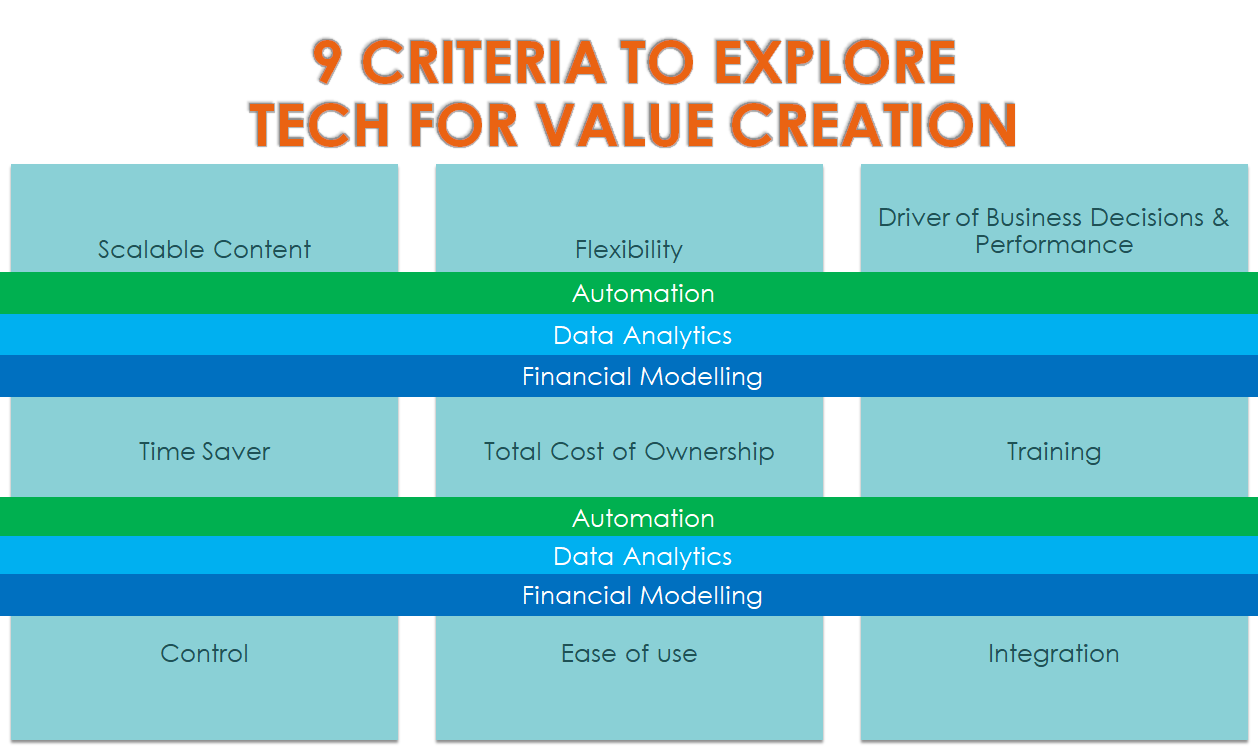 9 CRITERIA TO EXPLORE
TECH FOR VALUE CREATION

Scalable Content

Flexibility

Driver of Business Decisions & Performance

Automation

Data Analytics

Financial Modelling

Time Saver

Total Cost of Ownership

Training

Automation

Data Analytics

Financial Modelling

Control

Ease of use

Integration